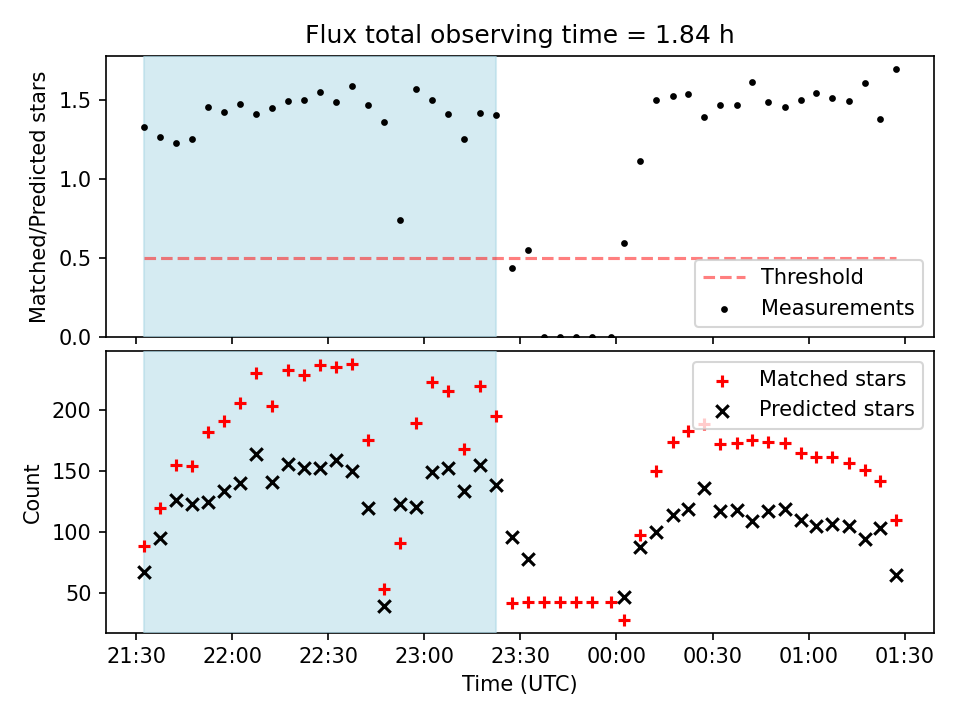 Flux total observing time = 1.84 h

Matched/Predicted stars

1.5
1.0
0.5
0.0

Threshold
Measurements

Count

200
150
100
50

Matched stars
Predicted stars

21:30
22:00
22:30
23:00
23:30
00:00
00:30
01:00
01:30

Time (UTC)